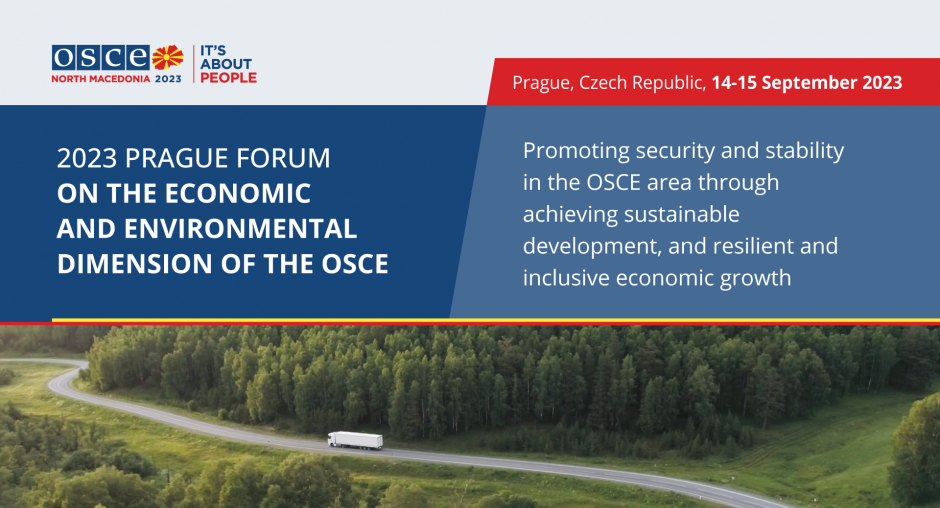 OSCE NORTH MACEDONIA 2023

IT'S ABOUT PEOPLE

Prague, Czech Republic, 14-15 September 2023

2023 PRAGUE FORUM ON THE ECONOMIC AND ENVIRONMENTAL DIMENSION OF THE OSCE

Promoting security and stability in the OSCE area through achieving sustainable development, and resilient and inclusive economic growth